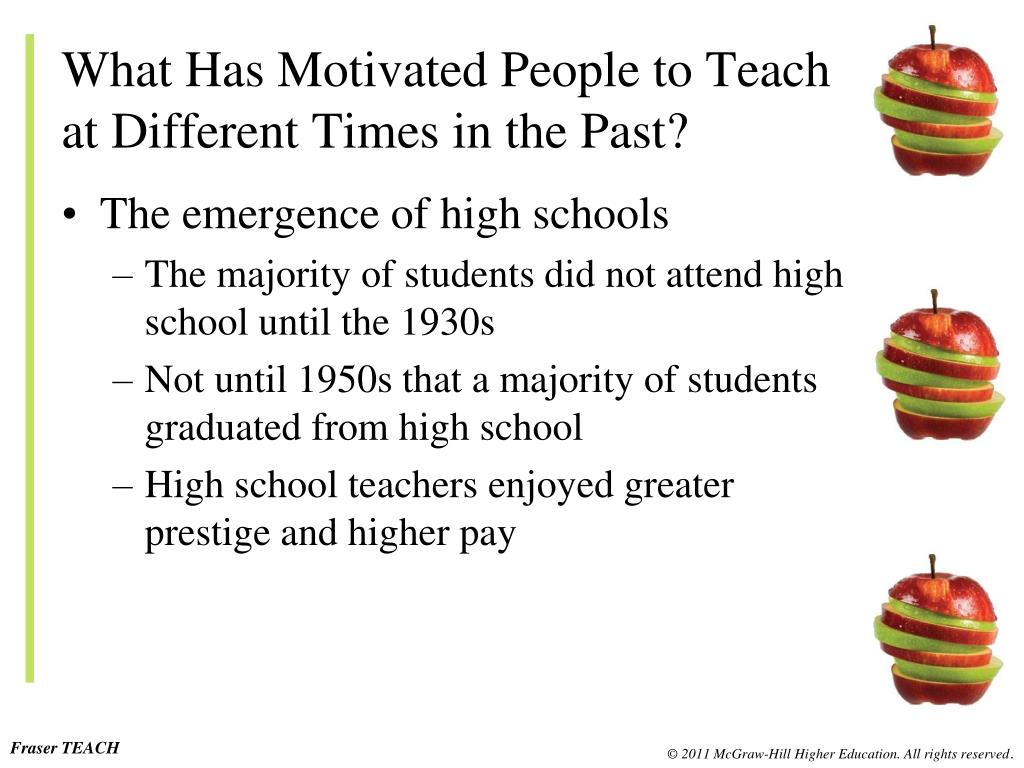 What Has Motivated People to Teach at Different Times in the Past?

• The emergence of high schools
– The majority of students did not attend high school until the 1930s
– Not until 1950s that a majority of students graduated from high school
– High school teachers enjoyed greater prestige and higher pay

Fraser TEACH

© 2011 McGraw-Hill Higher Education. All rights reserved.